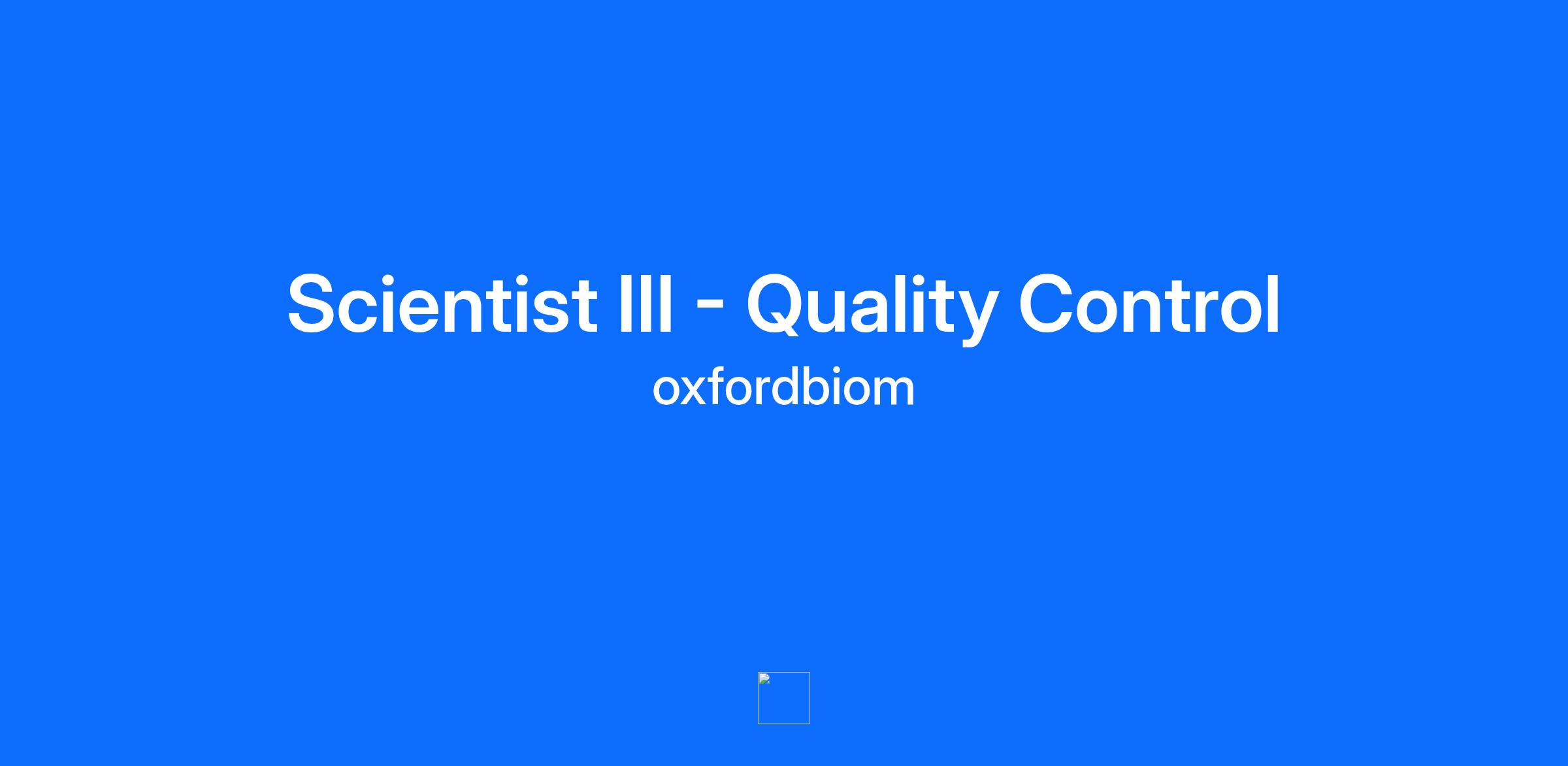 Scientist III - Quality Control
oxfordbiom